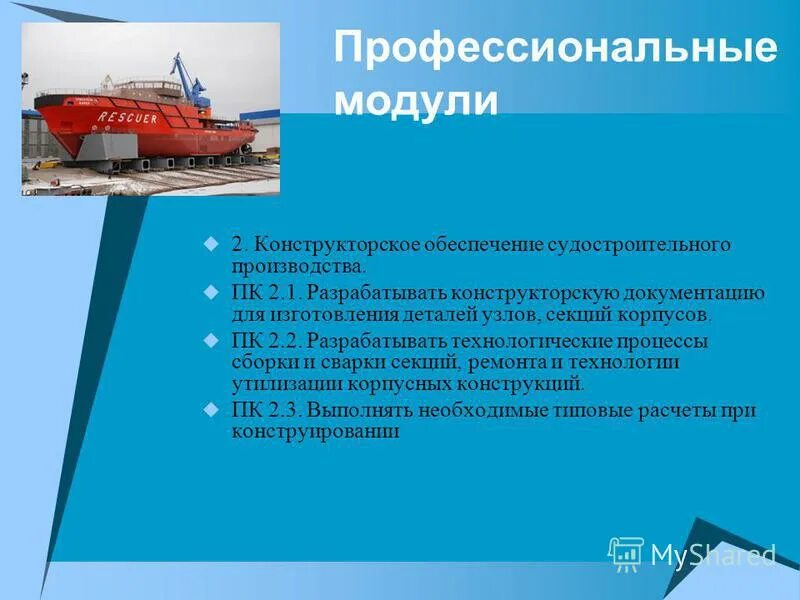 Профессиональные модули

RESCUER

2. Конструкторское обеспечение судостроительного производства.

ПК 2.1. Разрабатывать конструкторскую документацию для изготовления деталей узлов, секций корпусов.

ПК 2.2. Разрабатывать технологические процессы сборки и сварки секций, ремонта и технологии утилизации корпусных конструкций.

ПК 2.3. Выполнять необходимые типовые расчеты при конструировании

MyShared